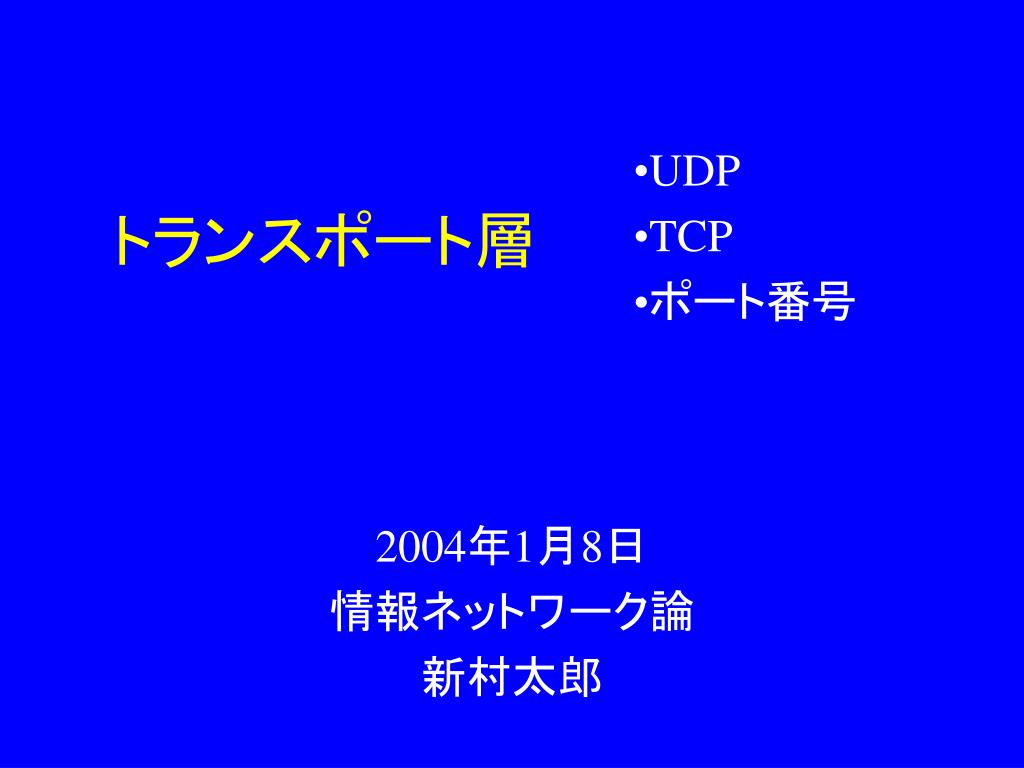 トランスポート層

•UDP
•TCP
•ポート番号

2004年1月8日
情報ネットワーク論
新村太郎